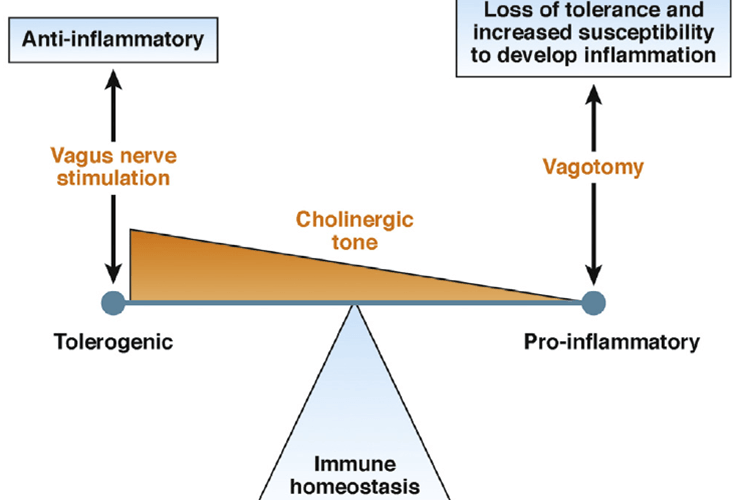 Anti-inflammatory

Loss of tolerance and increased susceptibility to develop inflammation

Vagus nerve stimulation

Vagotomy

Cholinergic tone

Tolerogenic

Pro-inflammatory

Immune homeostasis